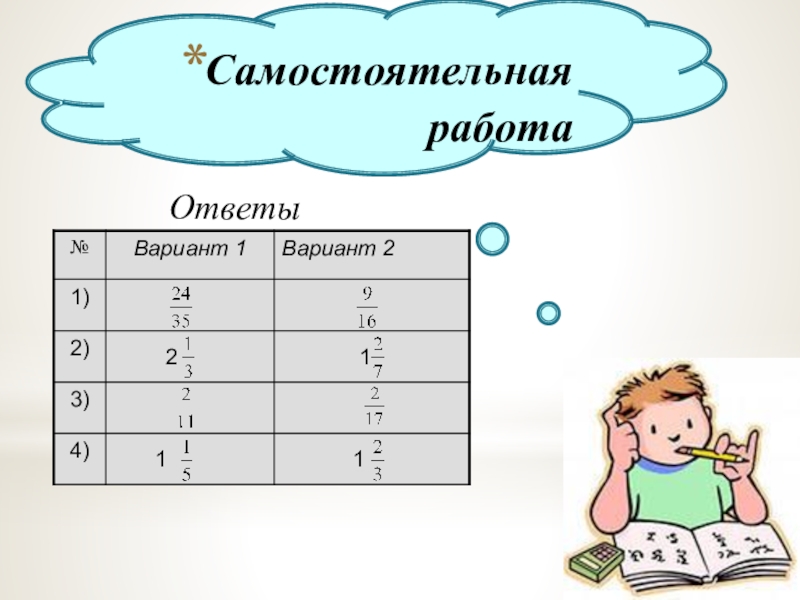 *Самостоятельная работа

Ответы

| № | Вариант 1 | Вариант 2 |
|---|---|---|
| 1) | $\frac{24}{35}$ | $\frac{9}{16}$ |
| 2) | $2\frac{1}{3}$ | $1\frac{2}{7}$ |
| 3) | $\frac{2}{11}$ | $\frac{2}{17}$ |
| 4) | $1\frac{1}{5}$ | $1\frac{2}{3}$ |